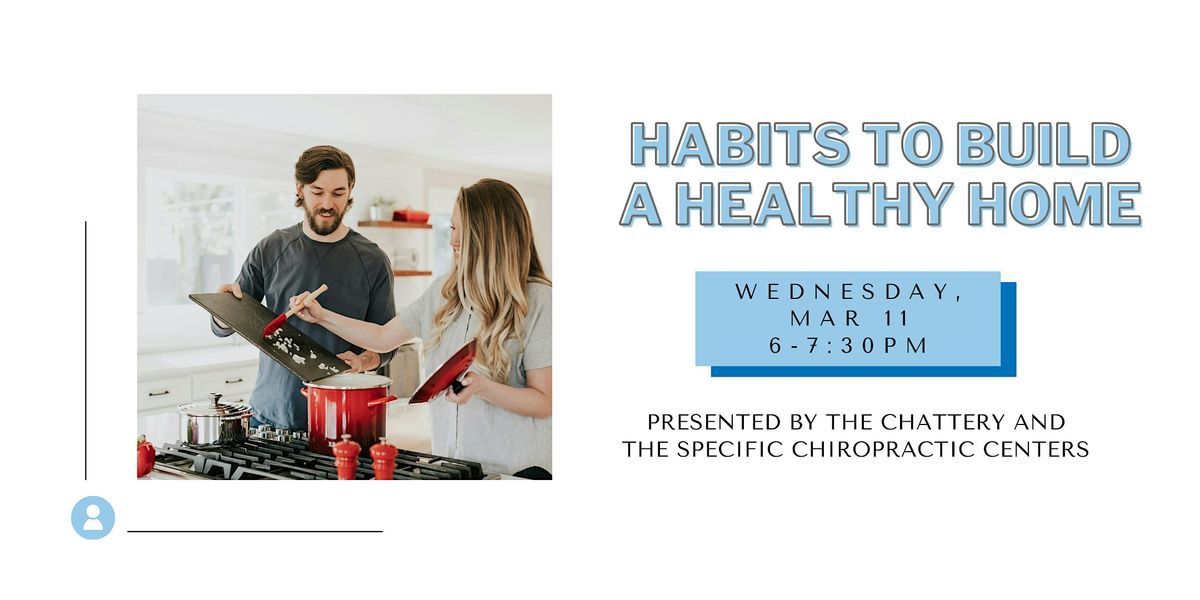 HABITS TO BUILD A HEALTHY HOME

WEDNESDAY, MAR 11 6-7:30PM

PRESENTED BY THE CHATTERY AND THE SPECIFIC CHIROPRACTIC CENTERS